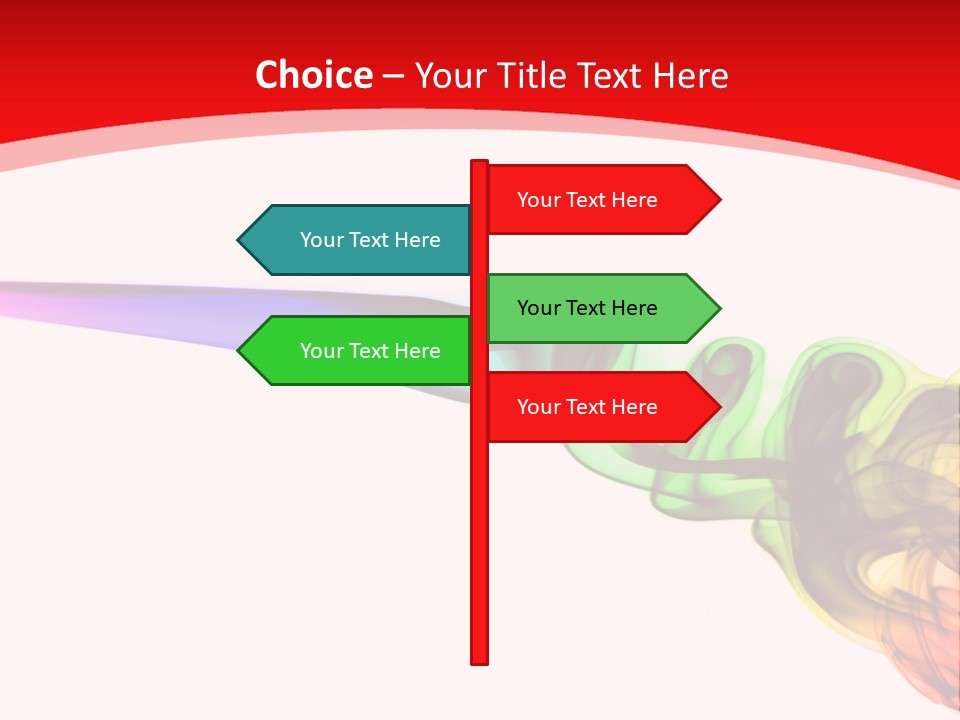 Choice – Your Title Text Here

Your Text Here

Your Text Here

Your Text Here

Your Text Here

Your Text Here